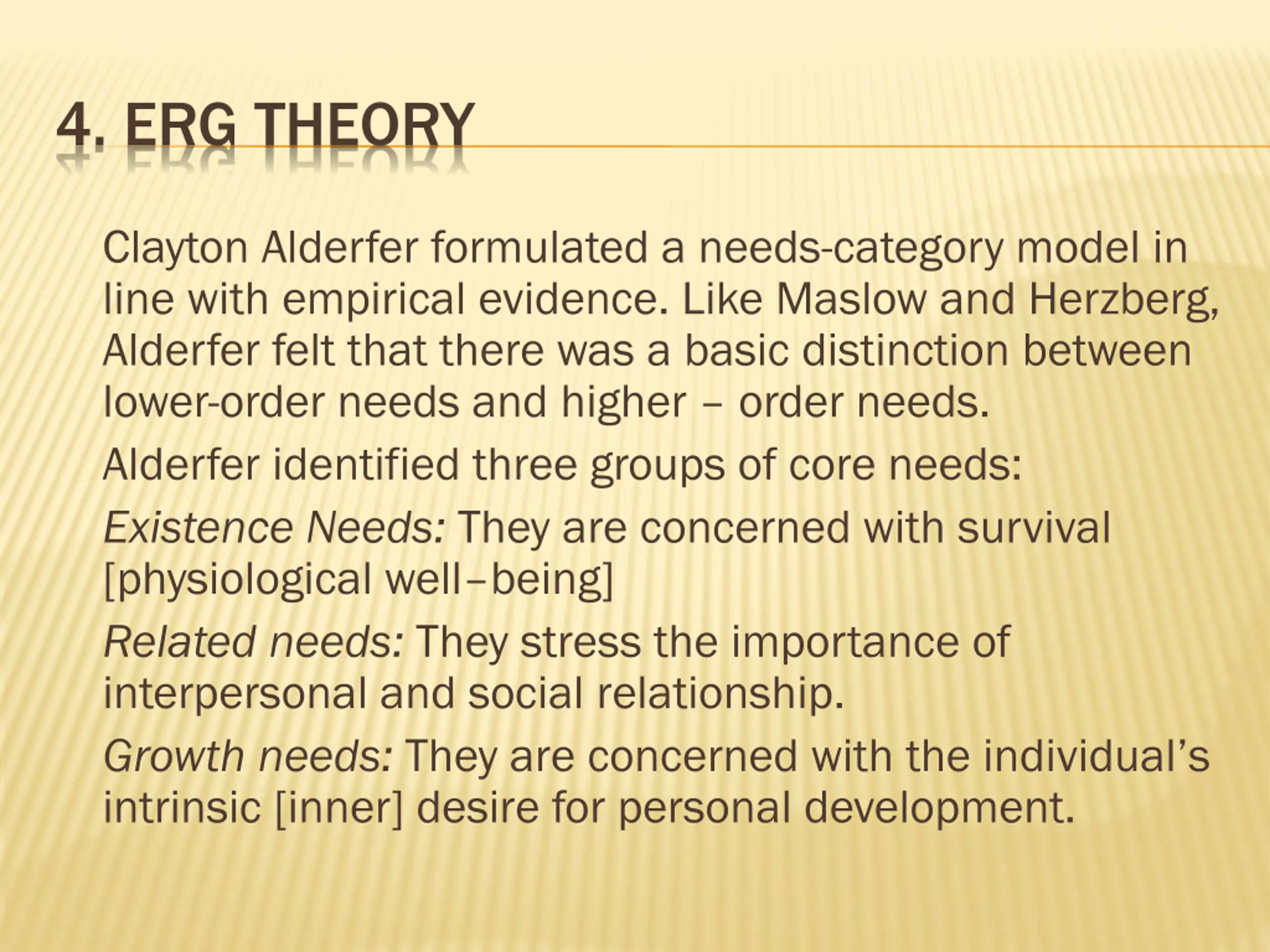 4. ERG THEORY

Clayton Alderfer formulated a needs-category model in line with empirical evidence. Like Maslow and Herzberg, Alderfer felt that there was a basic distinction between lower-order needs and higher – order needs.

Alderfer identified three groups of core needs:

Existence Needs: They are concerned with survival [physiological well–being]

Related needs: They stress the importance of interpersonal and social relationship.

Growth needs: They are concerned with the individual's intrinsic [inner] desire for personal development.